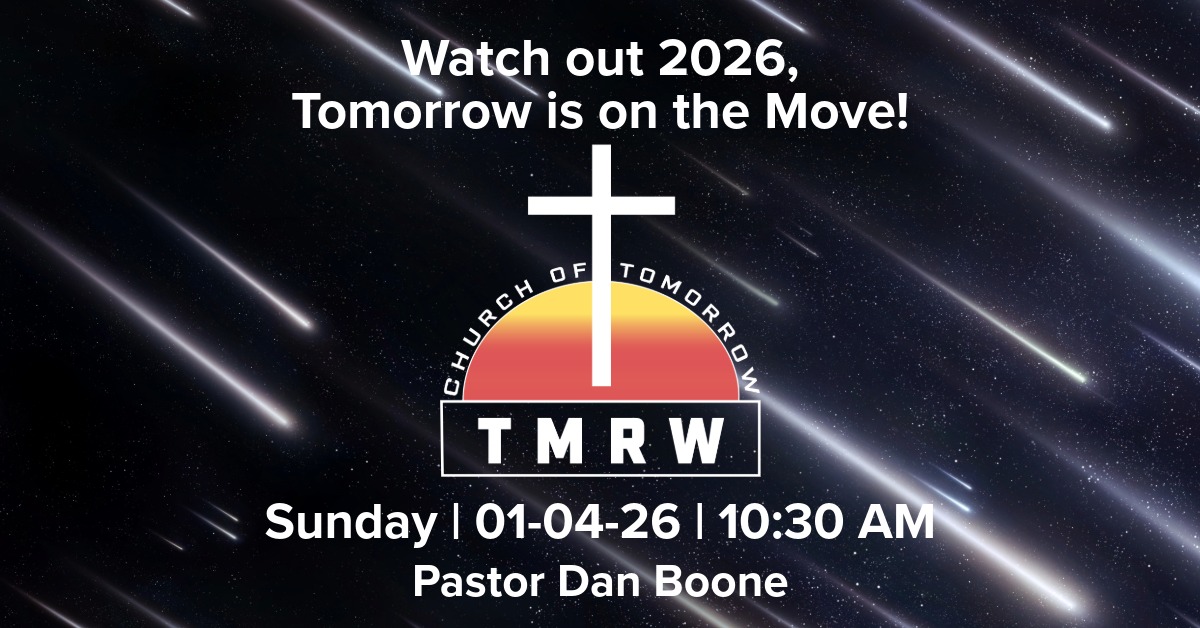 Watch out 2026,
Tomorrow is on the Move!

CHURCH OF TOMORROW

TMRW

Sunday | 01-04-26 | 10:30 AM

Pastor Dan Boone